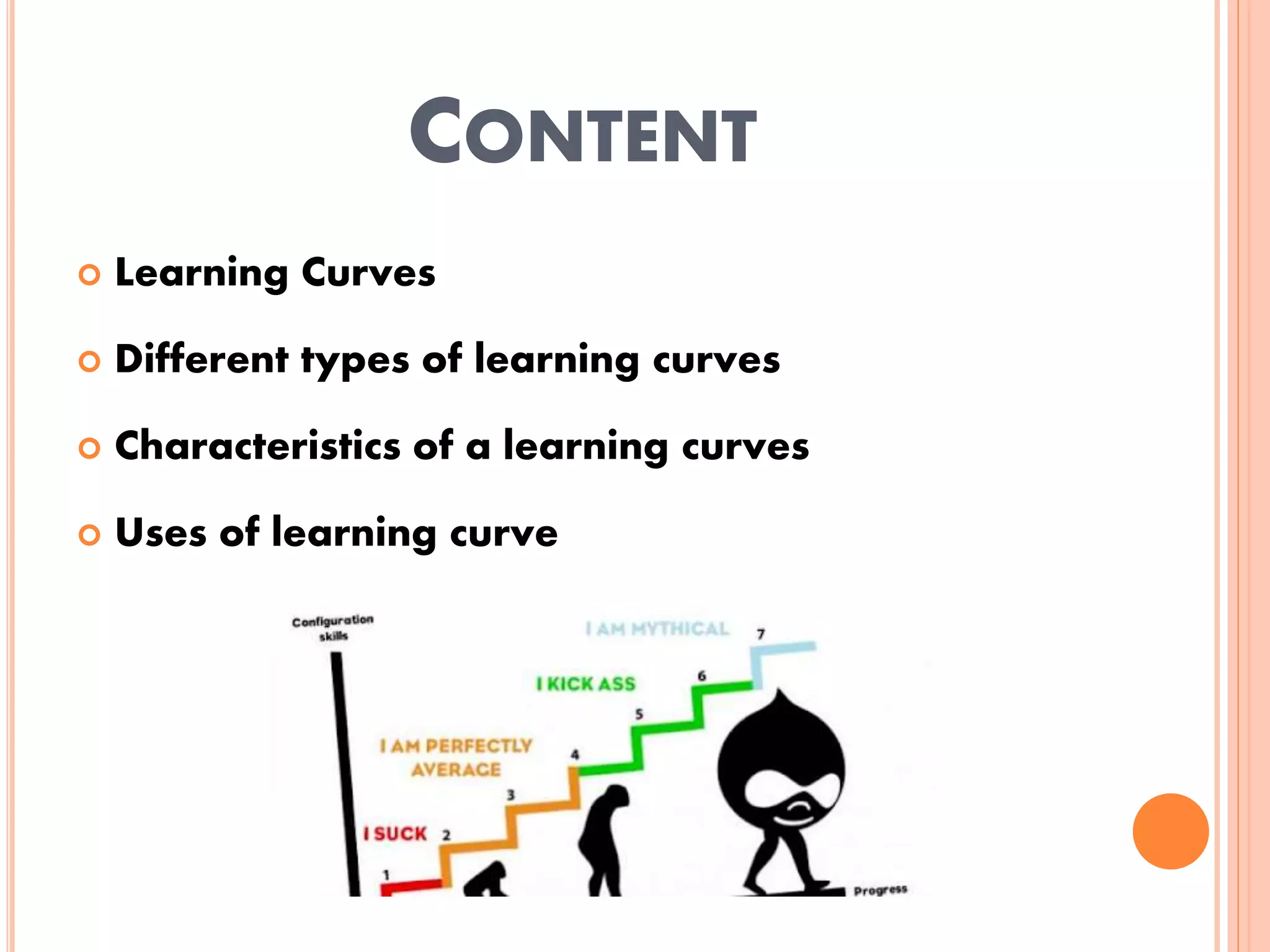 CONTENT

Learning Curves

Different types of learning curves

Characteristics of a learning curves

Uses of learning curve

Configuration skills

I AM MYTHICAL

7

I KICK ASS

6

5

I AM PERFECTLY AVERAGE

4

3

I SUCK

2

1

Progress